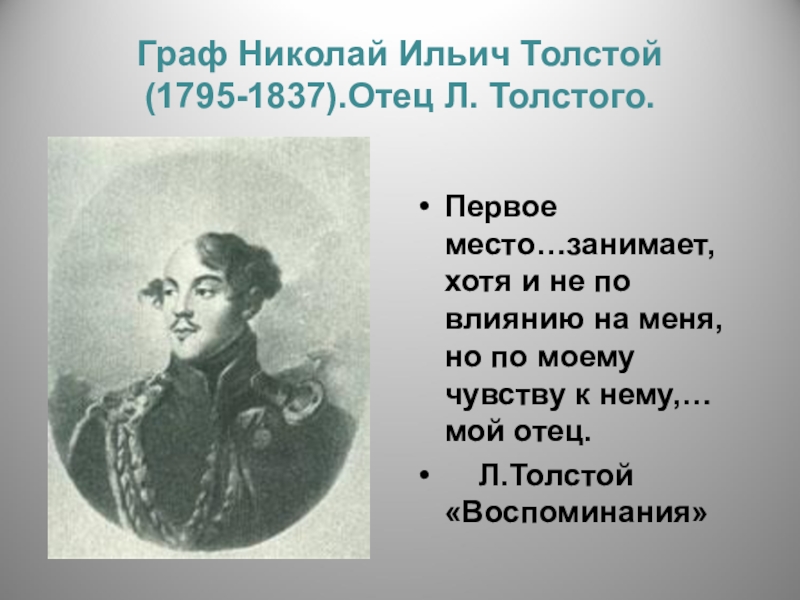 Граф Николай Ильич Толстой (1795-1837).Отец Л. Толстого.

• Первое место…занимает, хотя и не по влиянию на меня, но по моему чувству к нему,… мой отец.
• Л.Толстой «Воспоминания»